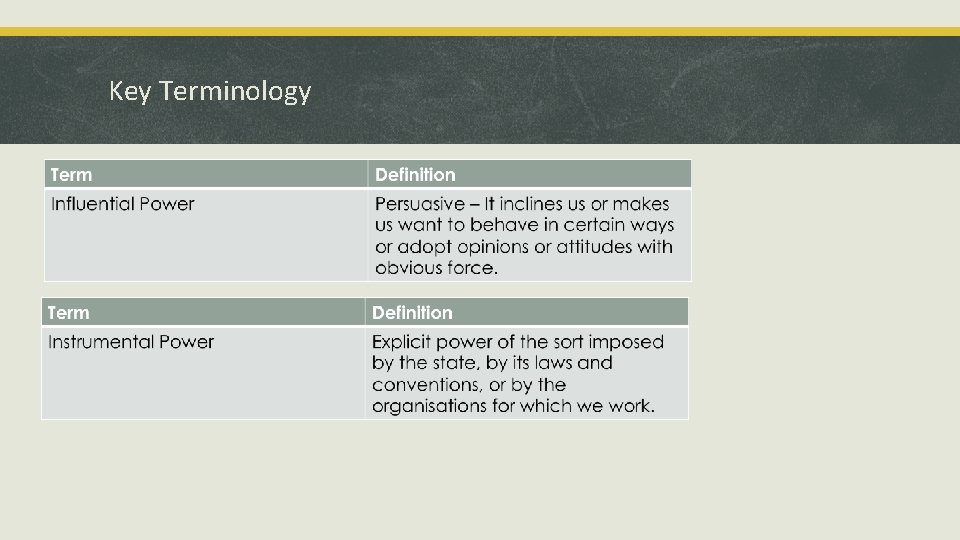 Key Terminology

| Term | Definition |
|---|---|
| Influential Power | Persuasive – It inclines us or makes us want to behave in certain ways or adopt opinions or attitudes with obvious force. |

| Term | Definition |
|---|---|
| Instrumental Power | Explicit power of the sort imposed by the state, by its laws and conventions, or by the organisations for which we work. |